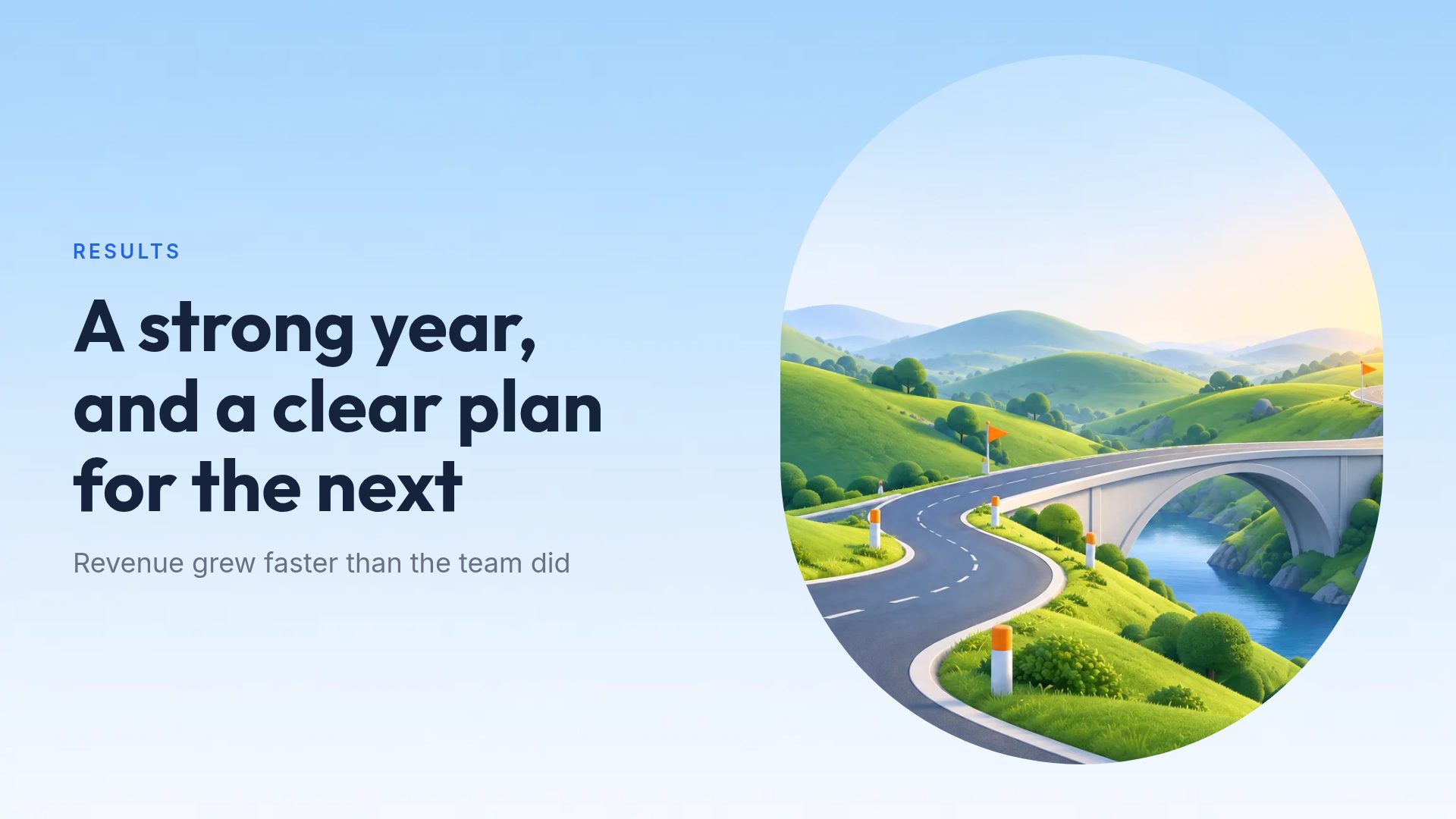 RESULTS

A strong year, and a clear plan for the next

Revenue grew faster than the team did